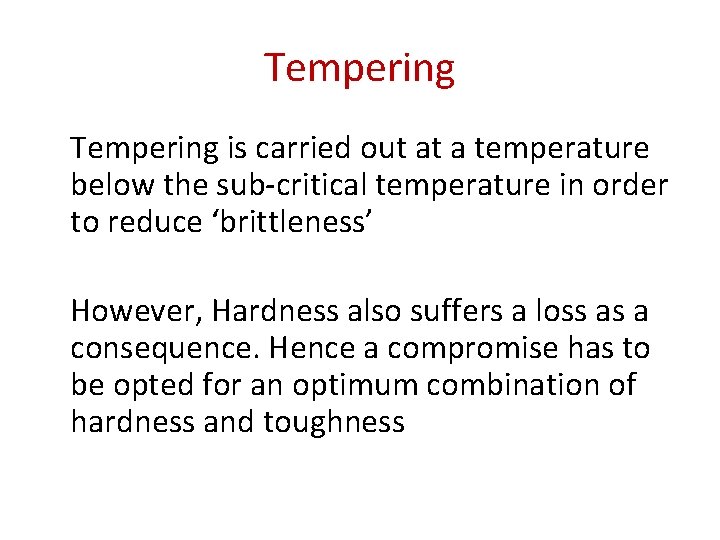 Tempering

Tempering is carried out at a temperature below the sub-critical temperature in order to reduce ‘brittleness’

However, Hardness also suffers a loss as a consequence. Hence a compromise has to be opted for an optimum combination of hardness and toughness